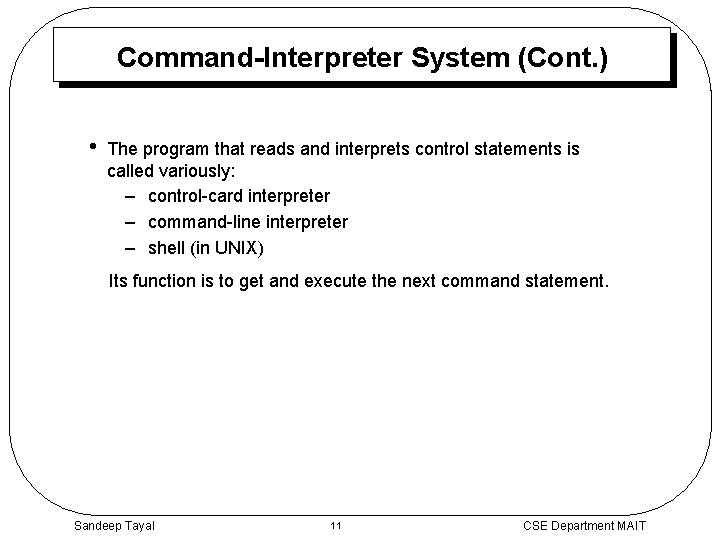 Command-Interpreter System (Cont.)

• The program that reads and interprets control statements is called variously:
– control-card interpreter
– command-line interpreter
– shell (in UNIX)

Its function is to get and execute the next command statement.

Sandeep Tayal 11 CSE Department MAIT